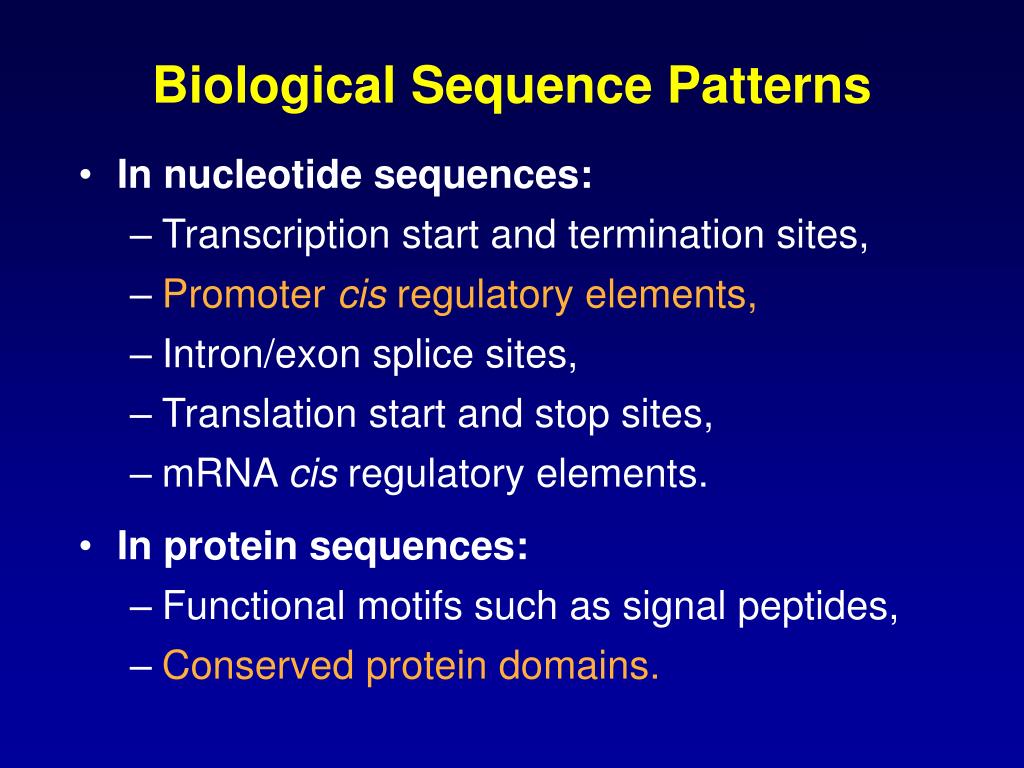 Biological Sequence Patterns

• In nucleotide sequences:
– Transcription start and termination sites,
– Promoter cis regulatory elements,
– Intron/exon splice sites,
– Translation start and stop sites,
– mRNA cis regulatory elements.

• In protein sequences:
– Functional motifs such as signal peptides,
– Conserved protein domains.